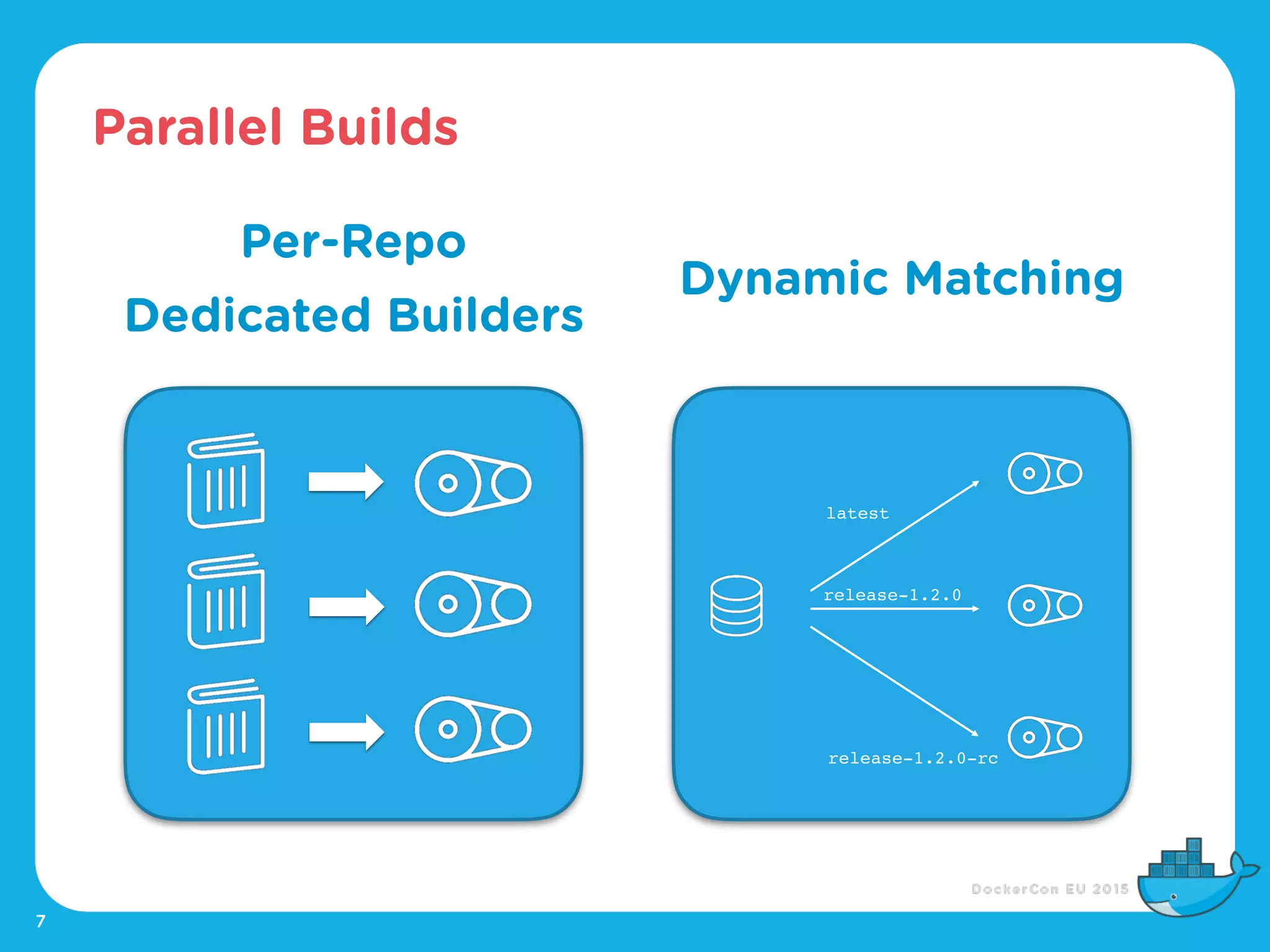 Parallel Builds

Per-Repo
Dedicated Builders

Dynamic Matching

latest

release-1.2.0

release-1.2.0-rc

DockerCon EU 2015

7